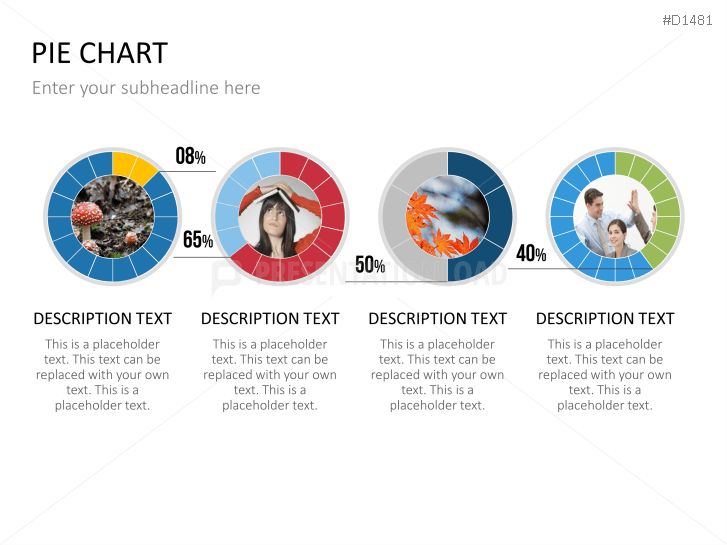 #D1481

PIE CHART

Enter your subheadline here

08%

65%

50%

40%

PRESENTATIONLOAD

DESCRIPTION TEXT

This is a placeholder text. This text can be replaced with your own text. This is a placeholder text.

DESCRIPTION TEXT

This is a placeholder text. This text can be replaced with your own text. This is a placeholder text.

DESCRIPTION TEXT

This is a placeholder text. This text can be replaced with your own text. This is a placeholder text.

DESCRIPTION TEXT

This is a placeholder text. This text can be replaced with your own text. This is a placeholder text.